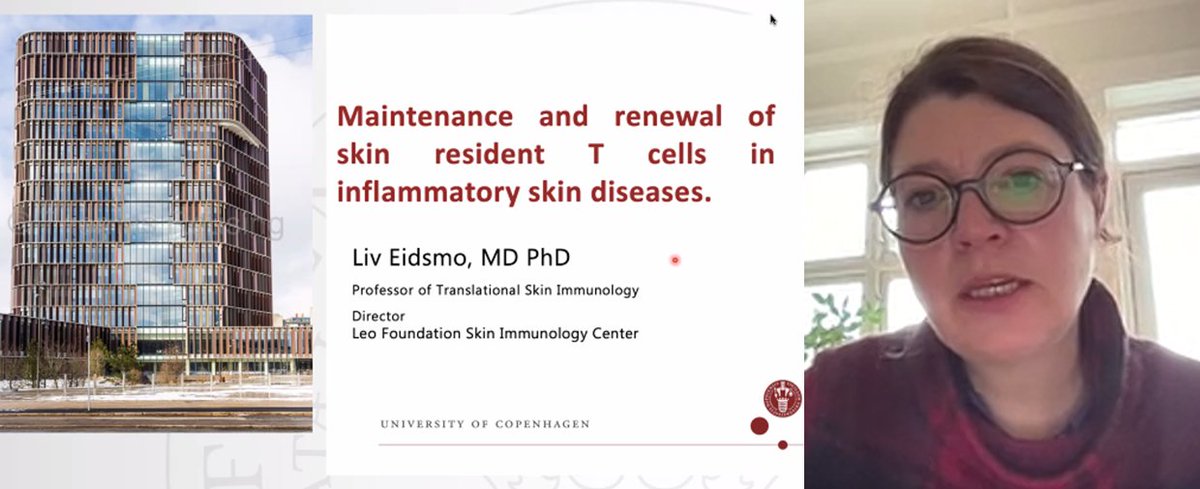 Maintenance and renewal of skin resident T cells in inflammatory skin diseases.

Liv Eidsmo, MD PhD

Professor of Translational Skin Immunology

Director
Leo Foundation Skin Immunology Center

UNIVERSITY OF COPENHAGEN